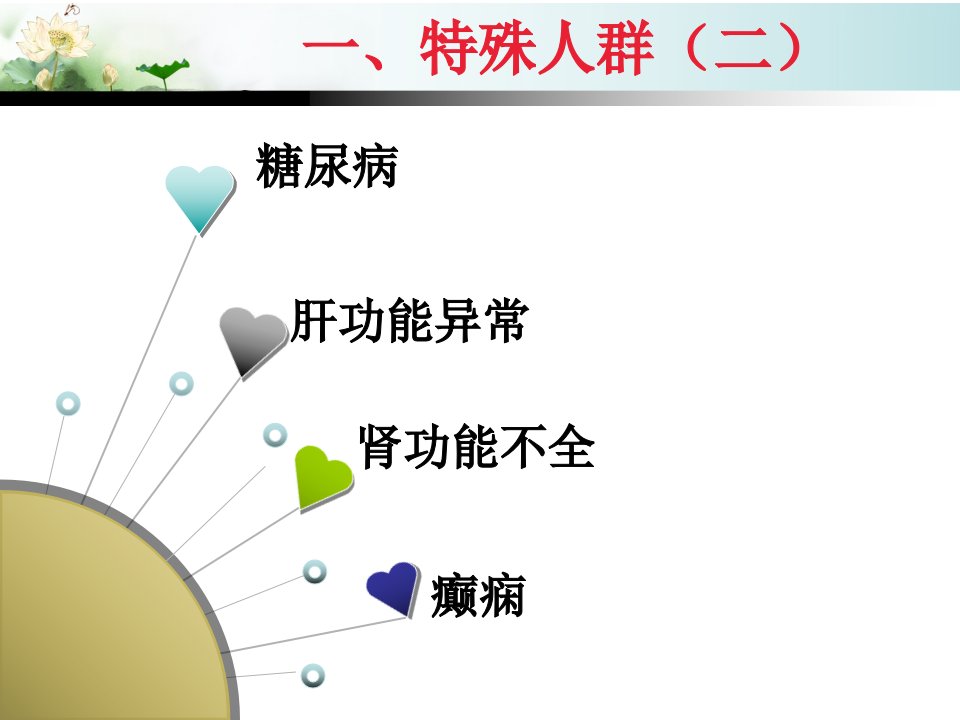 一、特殊人群（二）

糖尿病

肝功能异常

肾功能不全

癫痫